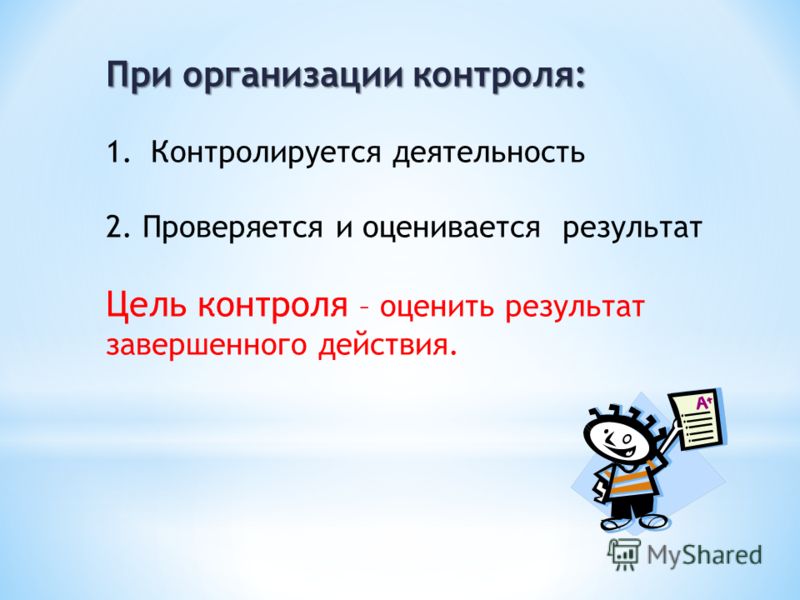 При организации контроля:

1. Контролируется деятельность

2. Проверяется и оценивается результат

Цель контроля – оценить результат завершенного действия.

A+

MyShared